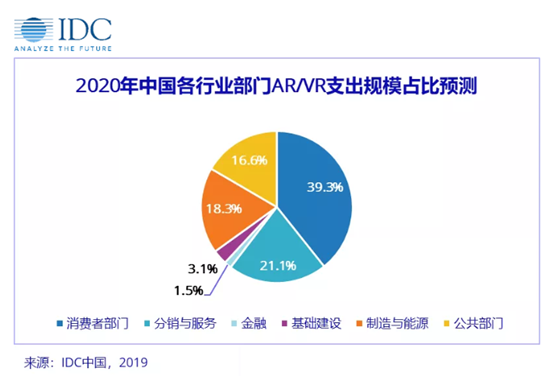 IDC
ANALYZE THE FUTURE

2020年中国各行业部门AR/VR支出规模占比预测

39.3%
21.1%
1.5%
3.1%
18.3%
16.6%

消费者部门 分销与服务 金融 基础建设 制造与能源 公共部门

来源：IDC中国，2019